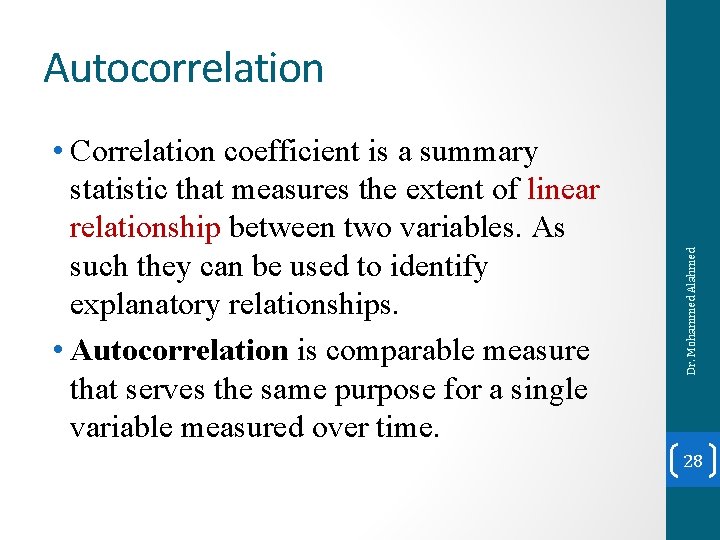 Autocorrelation

• Correlation coefficient is a summary statistic that measures the extent of linear relationship between two variables. As such they can be used to identify explanatory relationships.

• Autocorrelation is comparable measure that serves the same purpose for a single variable measured over time.

Dr. Mohammed Alahmed

28